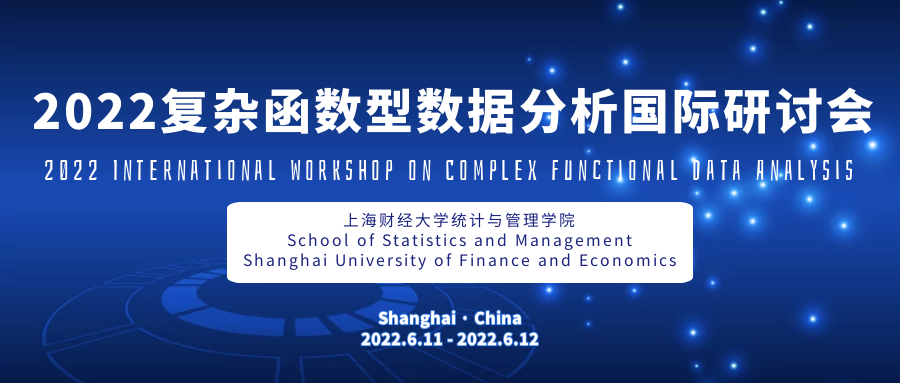 2022复杂函数型数据分析国际研讨会

2022 INTERNATIONAL WORKSHOP ON COMPLEX FUNCTIONAL DATA ANALYSIS

上海财经大学统计与管理学院
School of Statistics and Management
Shanghai University of Finance and Economics

Shanghai · China
2022.6.11 - 2022.6.12